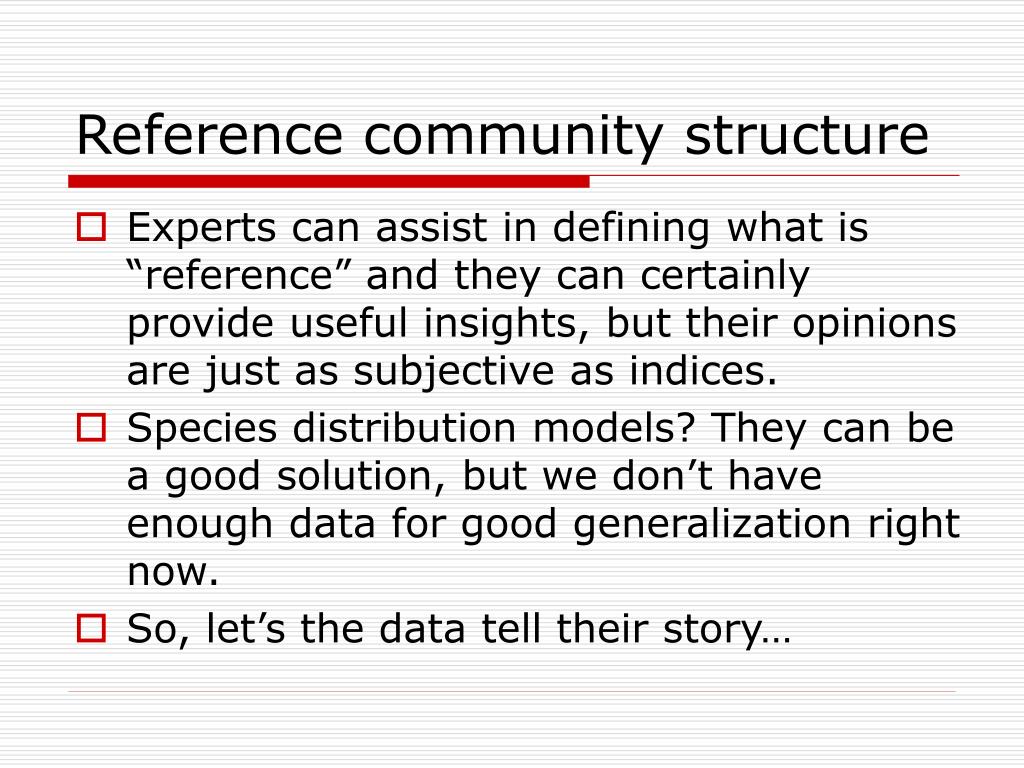 Reference community structure

Experts can assist in defining what is “reference” and they can certainly provide useful insights, but their opinions are just as subjective as indices.

Species distribution models? They can be a good solution, but we don’t have enough data for good generalization right now.

So, let’s the data tell their story…